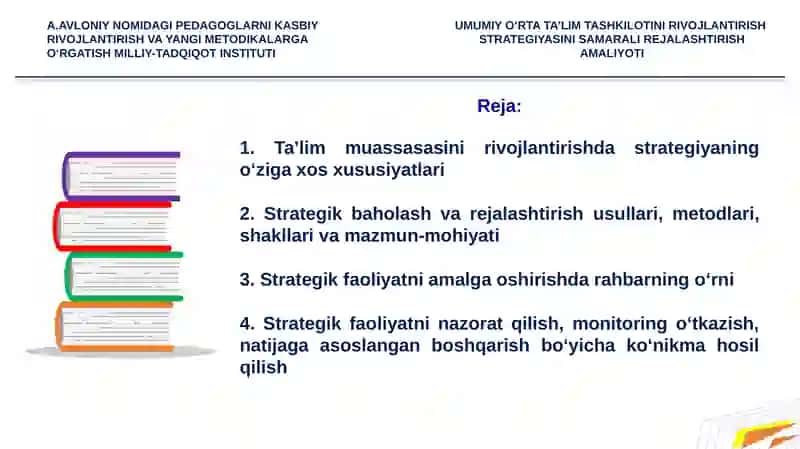 A.AVLONIY NOMIDAGI PEDAGOGLARNI KASBIY RIVOJLANTIRISH VA YANGI METODIKALARGA O‘RGATISH MILLIY-TADQIQOT INSTITUTI

UMUMIY O‘RTA TA’LIM TASHKILOTINI RIVOJLANTIRISH STRATEGIYASINI SAMARALI REJALASHTIRISH AMALIYOTI

Reja:

1. Ta’lim muassasasini rivojlantirishda strategiyaning o‘ziga xos xususiyatlari

2. Strategik baholash va rejalashtirish usullari, metodlari, shakllari va mazmun-mohiyati

3. Strategik faoliyatni amalga oshirishda rahbarning o‘rni

4. Strategik faoliyatni nazorat qilish, monitoring o‘tkazish, natijaga asoslangan boshqarish bo‘yicha ko‘nikma hosil qilish